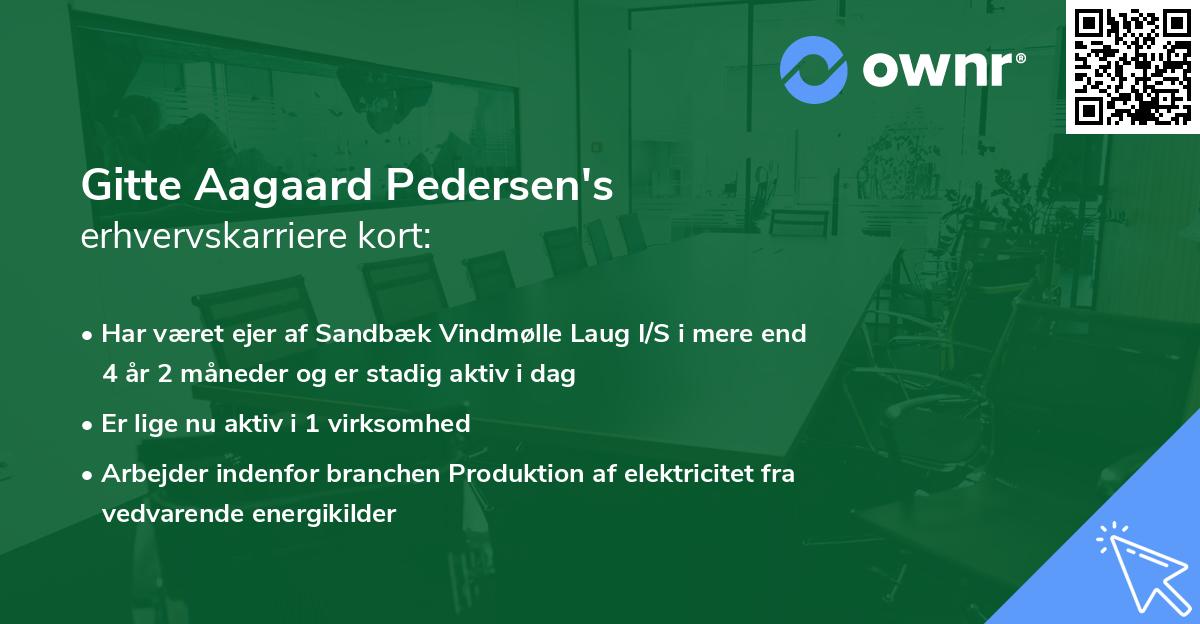 ownr®

Gitte Aagaard Pedersen's
erhvervskarriere kort:

• Har været ejer af Sandbæk Vindmølle Laug I/S i mere end 4 år 2 måneder og er stadig aktiv i dag

• Er lige nu aktiv i 1 virksomhed

• Arbejder indenfor branchen Produktion af elektricitet fra vedvarende energikilder